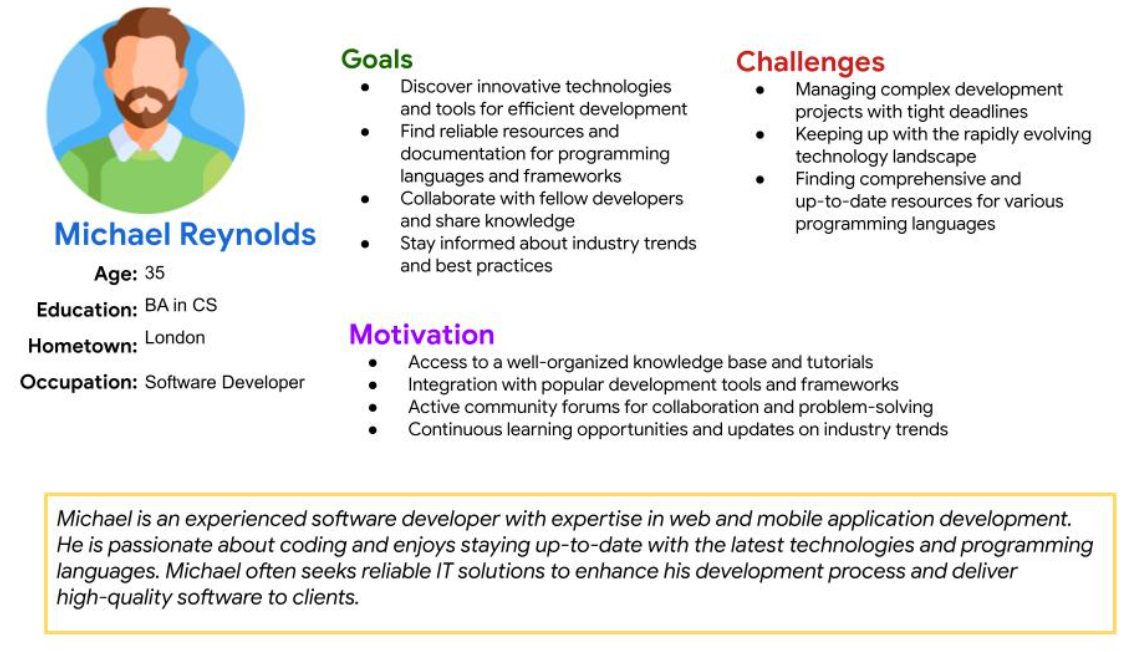 Michael Reynolds

Age: 35

Education: BA in CS

Hometown: London

Occupation: Software Developer

Goals

- Discover innovative technologies and tools for efficient development
- Find reliable resources and documentation for programming languages and frameworks
- Collaborate with fellow developers and share knowledge
- Stay informed about industry trends and best practices

Challenges

- Managing complex development projects with tight deadlines
- Keeping up with the rapidly evolving technology landscape
- Finding comprehensive and up-to-date resources for various programming languages

Motivation

- Access to a well-organized knowledge base and tutorials
- Integration with popular development tools and frameworks
- Active community forums for collaboration and problem-solving
- Continuous learning opportunities and updates on industry trends

Michael is an experienced software developer with expertise in web and mobile application development. He is passionate about coding and enjoys staying up-to-date with the latest technologies and programming languages. Michael often seeks reliable IT solutions to enhance his development process and deliver high-quality software to clients.